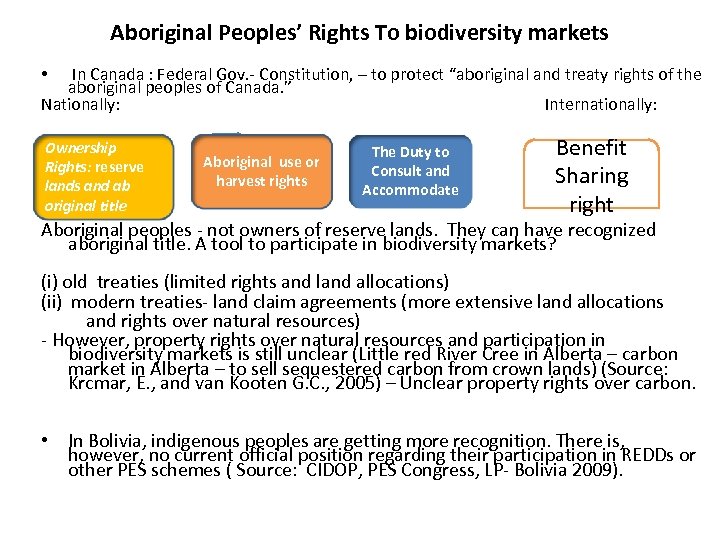 Aboriginal Peoples' Rights To biodiversity markets

• In Canada : Federal Gov.- Constitution, – to protect "aboriginal and treaty rights of the aboriginal peoples of Canada."

Nationally:

Internationally:

Ownership Rights: reserve lands and ab original title

Aboriginal use or harvest rights

The Duty to Consult and Accommodate

Benefit Sharing right

Aboriginal peoples - not owners of reserve lands. They can have recognized aboriginal title. A tool to participate in biodiversity markets?

(i) old treaties (limited rights and land allocations)
(ii) modern treaties- land claim agreements (more extensive land allocations and rights over natural resources)
- However, property rights over natural resources and participation in biodiversity markets is still unclear (Little red River Cree in Alberta – carbon market in Alberta – to sell sequestered carbon from crown lands) (Source: Krcmar, E., and van Kooten G.C., 2005) – Unclear property rights over carbon.

• In Bolivia, indigenous peoples are getting more recognition. There is, however, no current official position regarding their participation in REDDs or other PES schemes ( Source: CIDOP, PES Congress, LP- Bolivia 2009).